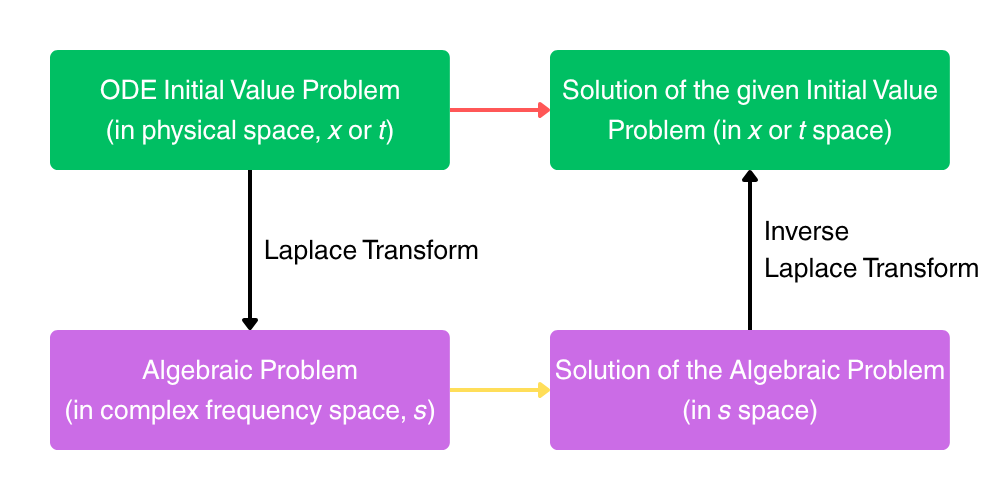 ODE Initial Value Problem
(in physical space, $x$ or $t$)

Solution of the given Initial Value Problem (in $x$ or $t$ space)

Laplace Transform

Inverse
Laplace Transform

Algebraic Problem
(in complex frequency space, $s$)

Solution of the Algebraic Problem
(in $s$ space)